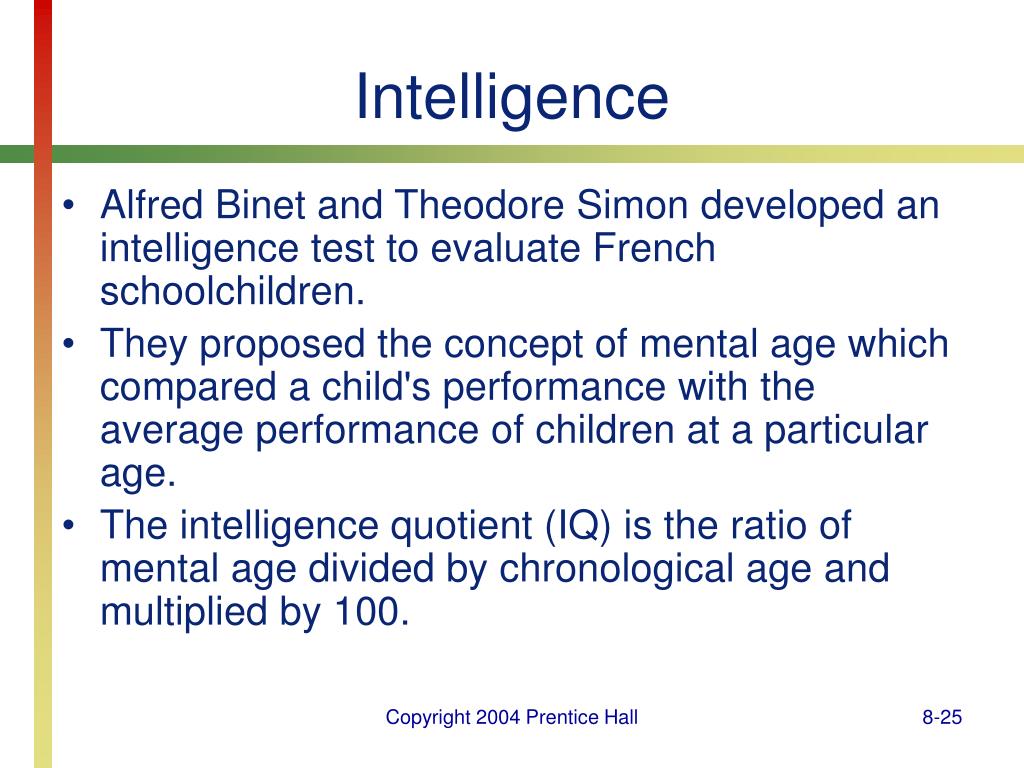 Intelligence

• Alfred Binet and Theodore Simon developed an intelligence test to evaluate French schoolchildren.
• They proposed the concept of mental age which compared a child's performance with the average performance of children at a particular age.
• The intelligence quotient (IQ) is the ratio of mental age divided by chronological age and multiplied by 100.

Copyright 2004 Prentice Hall

8-25